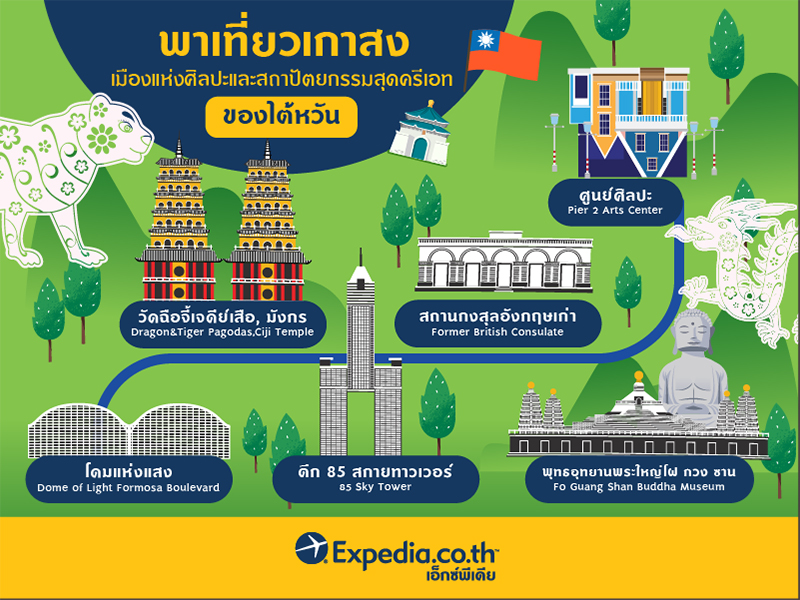 พาเที่ยวเกาสง
เมืองแห่งศิลปะและสถาปัตยกรรมสุดครีเอท
ของไต้หวัน

ศูนย์ศิลปะ
Pier 2 Arts Center

วัดฉือจี้เจดีย์เสือ, มังกร
Dragon&Tiger Pagodas,Ciji Temple

สถานกงสุลอังกฤษเก่า
Former British Consulate

โดมแห่งแสง
Dome of Light Formosa Boulevard

ตึก 85 สกายทาวเวอร์
85 Sky Tower

พุทธอุทยานพระใหญ่โฝ กวง ซาน
Fo Guang Shan Buddha Museum

Expedia.co.th
เอ็กซ์พีเดีย